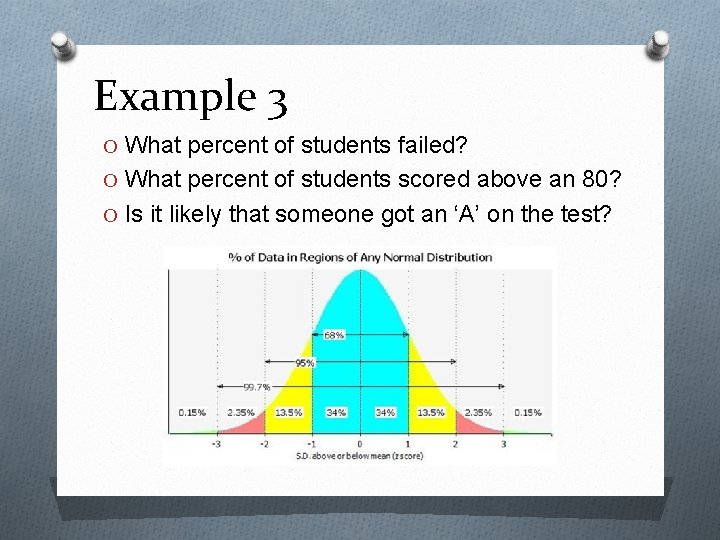 Example 3

O What percent of students failed?

O What percent of students scored above an 80?

O Is it likely that someone got an ‘A’ on the test?

% of Data in Regions of Any Normal Distribution

68%

95%

99.7%

0.15% 2.35% 13.5% 34% 34% 13.5% 2.35% 0.15%

-3 -2 -1 0 1 2 3

S.D. above or below mean (z score)